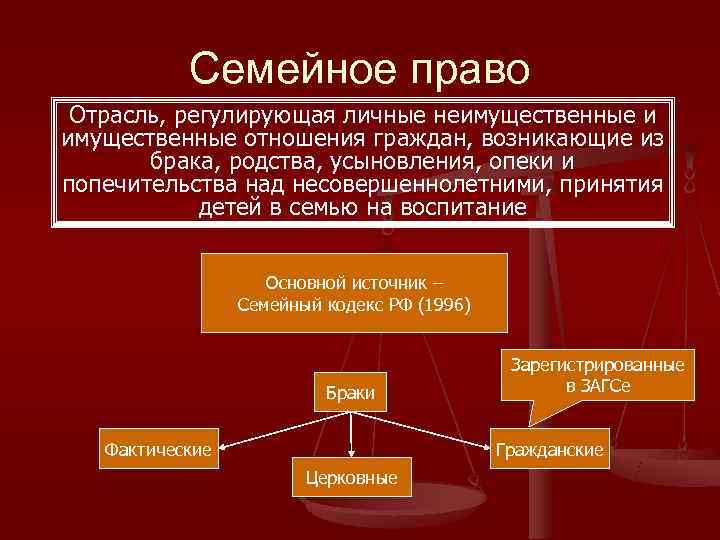 Семейное право

Отрасль, регулирующая личные неимущественные и имущественные отношения граждан, возникающие из брака, родства, усыновления, опеки и попечительства над несовершеннолетними, принятия детей в семью на воспитание

Основной источник – Семейный кодекс РФ (1996)

Зарегистрированные в ЗАГСе

Браки

Фактические

Церковные

Гражданские